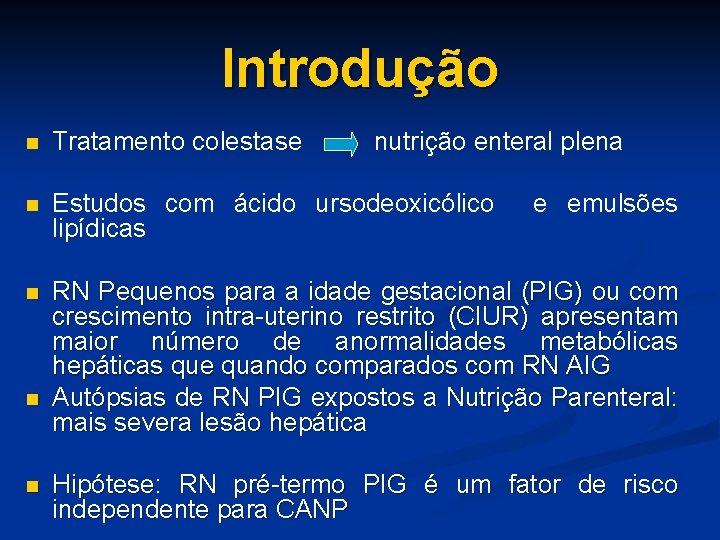 Introdução

Tratamento colestase nutrição enteral plena

Estudos com ácido ursodeoxicólico e emulsões lipídicas

RN Pequenos para a idade gestacional (PIG) ou com crescimento intra-uterino restrito (CIUR) apresentam maior número de anormalidades metabólicas hepáticas que quando comparados com RN AIG

Autópsias de RN PIG expostos a Nutrição Parenteral: mais severa lesão hepática

Hipótese: RN pré-termo PIG é um fator de risco independente para CANP